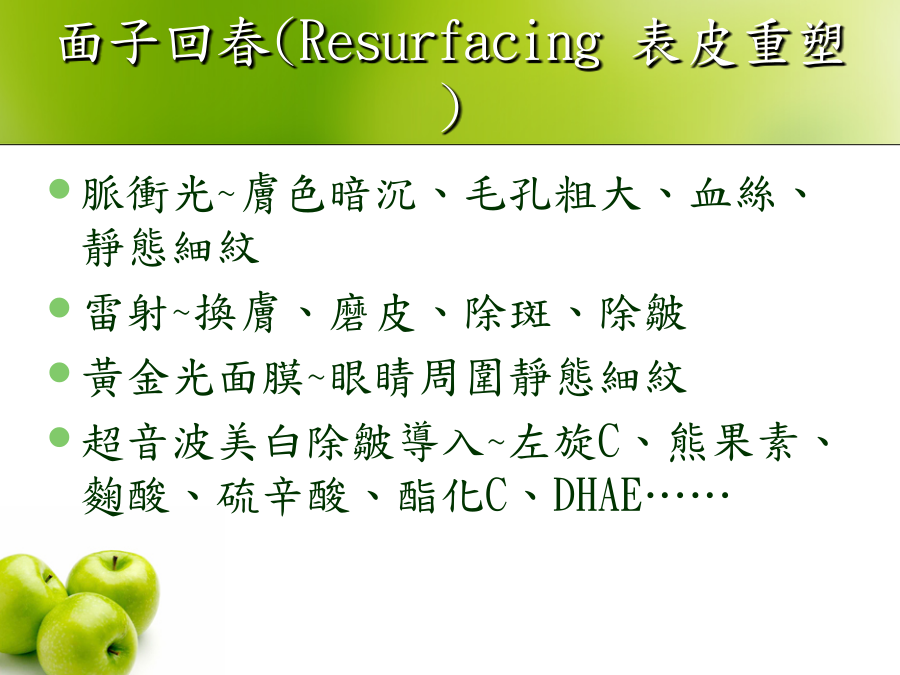 面子回春(Resurfacing 表皮重塑)

- 脈衝光~膚色暗沉、毛孔粗大、血絲、靜態細紋
- 雷射~換膚、磨皮、除斑、除皺
- 黃金光面膜~眼睛周圍靜態細紋
- 超音波美白除皺導入~左旋C、熊果素、麴酸、硫辛酸、酯化C、DHAE……